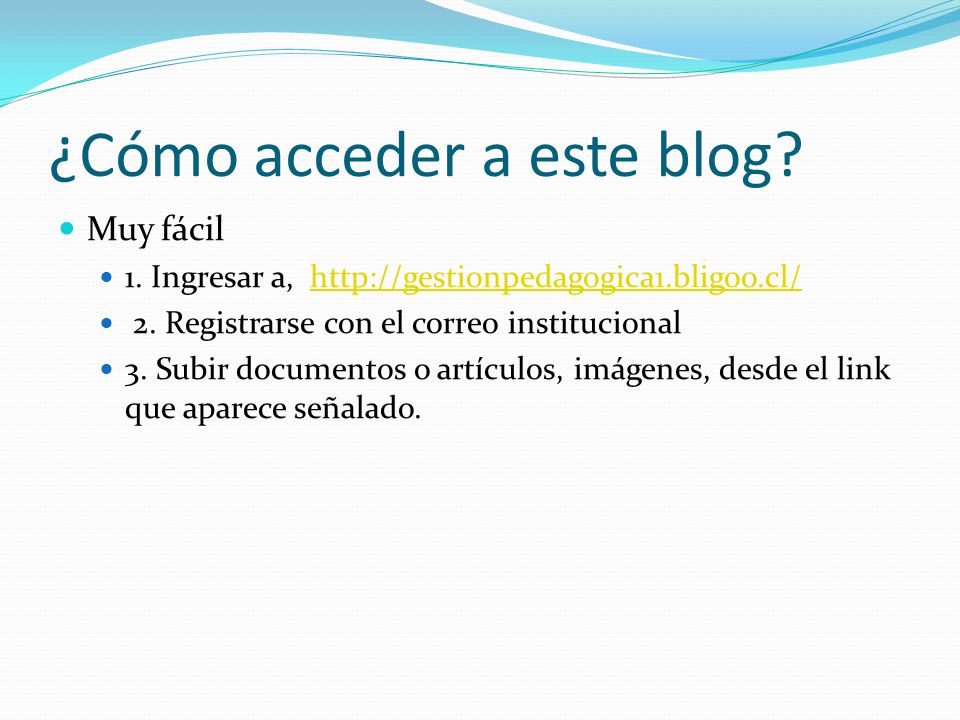 ¿Cómo acceder a este blog?

Muy fácil

1. Ingresar a, http://gestionpedagogica1.bligoo.cl/

2. Registrarse con el correo institucional

3. Subir documentos o artículos, imágenes, desde el link que aparece señalado.